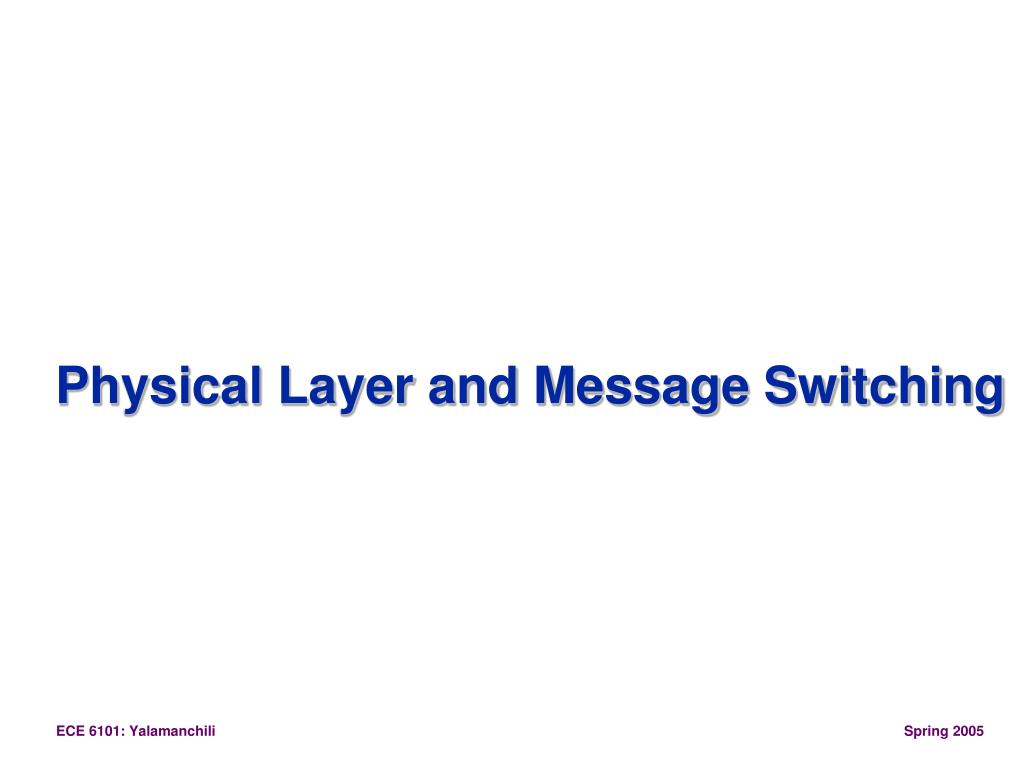 Physical Layer and Message Switching

ECE 6101: Yalamanchili

Spring 2005